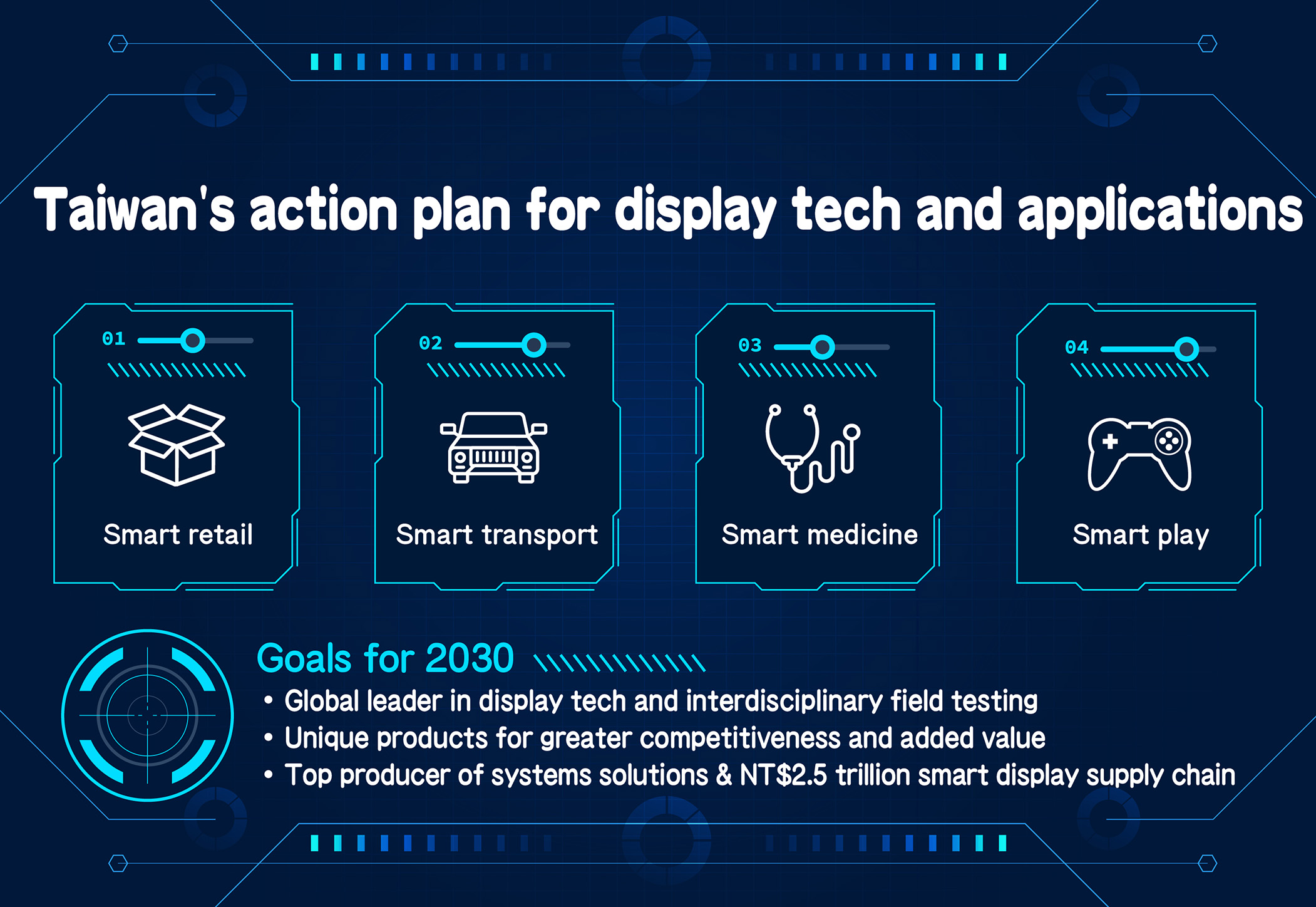 Taiwan's action plan for display tech and applications

01

Smart retail

02

Smart transport

03

Smart medicine

04

Smart play

Goals for 2030

• Global leader in display tech and interdisciplinary field testing
• Unique products for greater competitiveness and added value
• Top producer of systems solutions & NT$2.5 trillion smart display supply chain